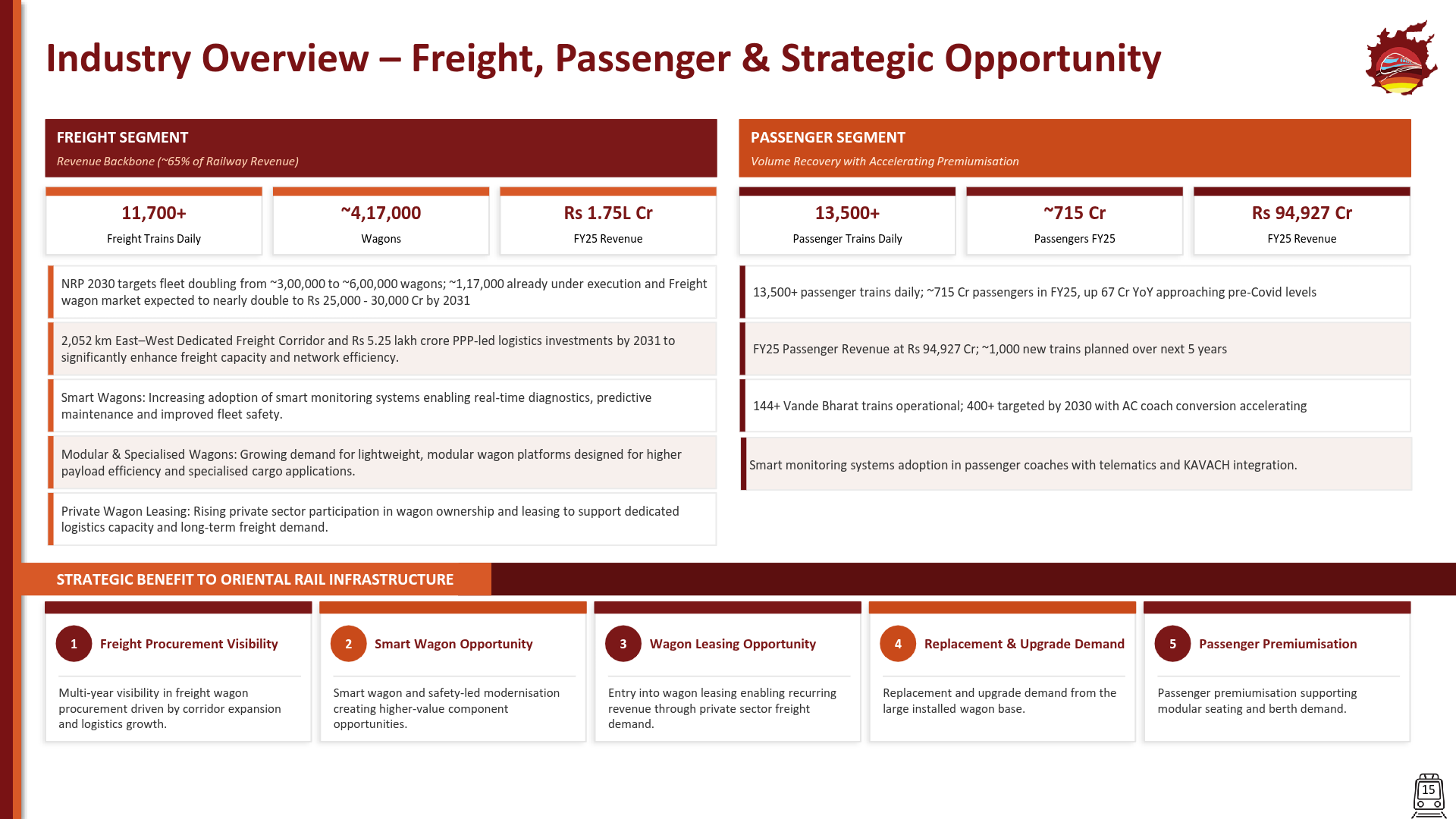 Industry Overview – Freight, Passenger & Strategic Opportunity

FREIGHT SEGMENT
Revenue Backbone (~65% of Railway Revenue)

11,700+
Freight Trains Daily

~4,17,000
Wagons

Rs 1.75L Cr
FY25 Revenue

NRP 2030 targets fleet doubling from ~3,00,000 to ~6,00,000 wagons; ~1,17,000 already under execution and Freight wagon market expected to nearly double to Rs 25,000 - 30,000 Cr by 2031

2,052 km East–West Dedicated Freight Corridor and Rs 5.25 lakh crore PPP-led logistics investments by 2031 to significantly enhance freight capacity and network efficiency.

Smart Wagons: Increasing adoption of smart monitoring systems enabling real-time diagnostics, predictive maintenance and improved fleet safety.

Modular & Specialised Wagons: Growing demand for lightweight, modular wagon platforms designed for higher payload efficiency and specialised cargo applications.

Private Wagon Leasing: Rising private sector participation in wagon ownership and leasing to support dedicated logistics capacity and long-term freight demand.

PASSENGER SEGMENT
Volume Recovery with Accelerating Premiumisation

13,500+
Passenger Trains Daily

~715 Cr
Passengers FY25

Rs 94,927 Cr
FY25 Revenue

13,500+ passenger trains daily; ~715 Cr passengers in FY25, up 67 Cr YoY approaching pre-Covid levels

FY25 Passenger Revenue at Rs 94,927 Cr; ~1,000 new trains planned over next 5 years

144+ Vande Bharat trains operational; 400+ targeted by 2030 with AC coach conversion accelerating

Smart monitoring systems adoption in passenger coaches with telematics and KAVACH integration.

STRATEGIC BENEFIT TO ORIENTAL RAIL INFRASTRUCTURE

1 Freight Procurement Visibility
Multi-year visibility in freight wagon procurement driven by corridor expansion and logistics growth.

2 Smart Wagon Opportunity
Smart wagon and safety-led modernisation creating higher-value component opportunities.

3 Wagon Leasing Opportunity
Entry into wagon leasing enabling recurring revenue through private sector freight demand.

4 Replacement & Upgrade Demand
Replacement and upgrade demand from the large installed wagon base.

5 Passenger Premiumisation
Passenger premiumisation supporting modular seating and berth demand.

15